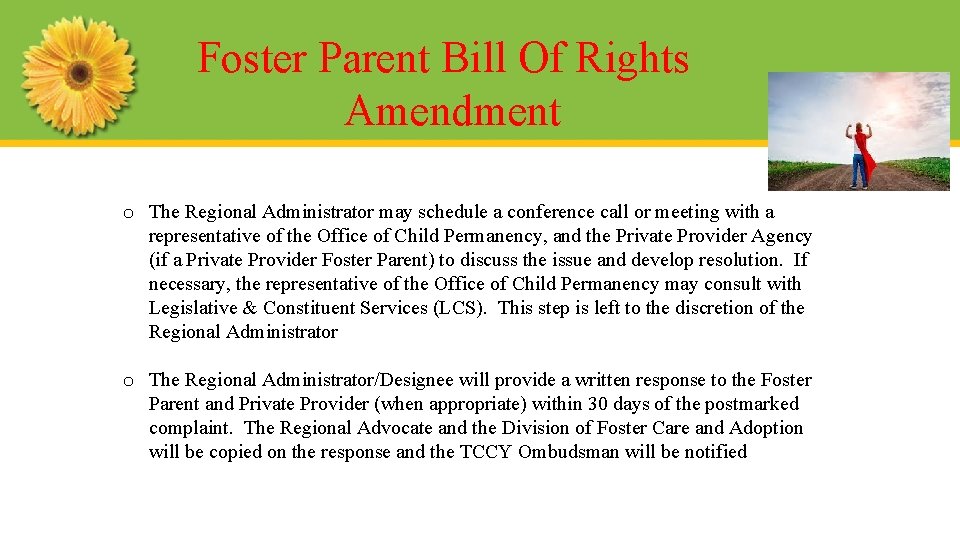 Foster Parent Bill Of Rights Amendment

o The Regional Administrator may schedule a conference call or meeting with a representative of the Office of Child Permanency, and the Private Provider Agency (if a Private Provider Foster Parent) to discuss the issue and develop resolution. If necessary, the representative of the Office of Child Permanency may consult with Legislative & Constituent Services (LCS). This step is left to the discretion of the Regional Administrator

o The Regional Administrator/Designee will provide a written response to the Foster Parent and Private Provider (when appropriate) within 30 days of the postmarked complaint. The Regional Advocate and the Division of Foster Care and Adoption will be copied on the response and the TCCY Ombudsman will be notified